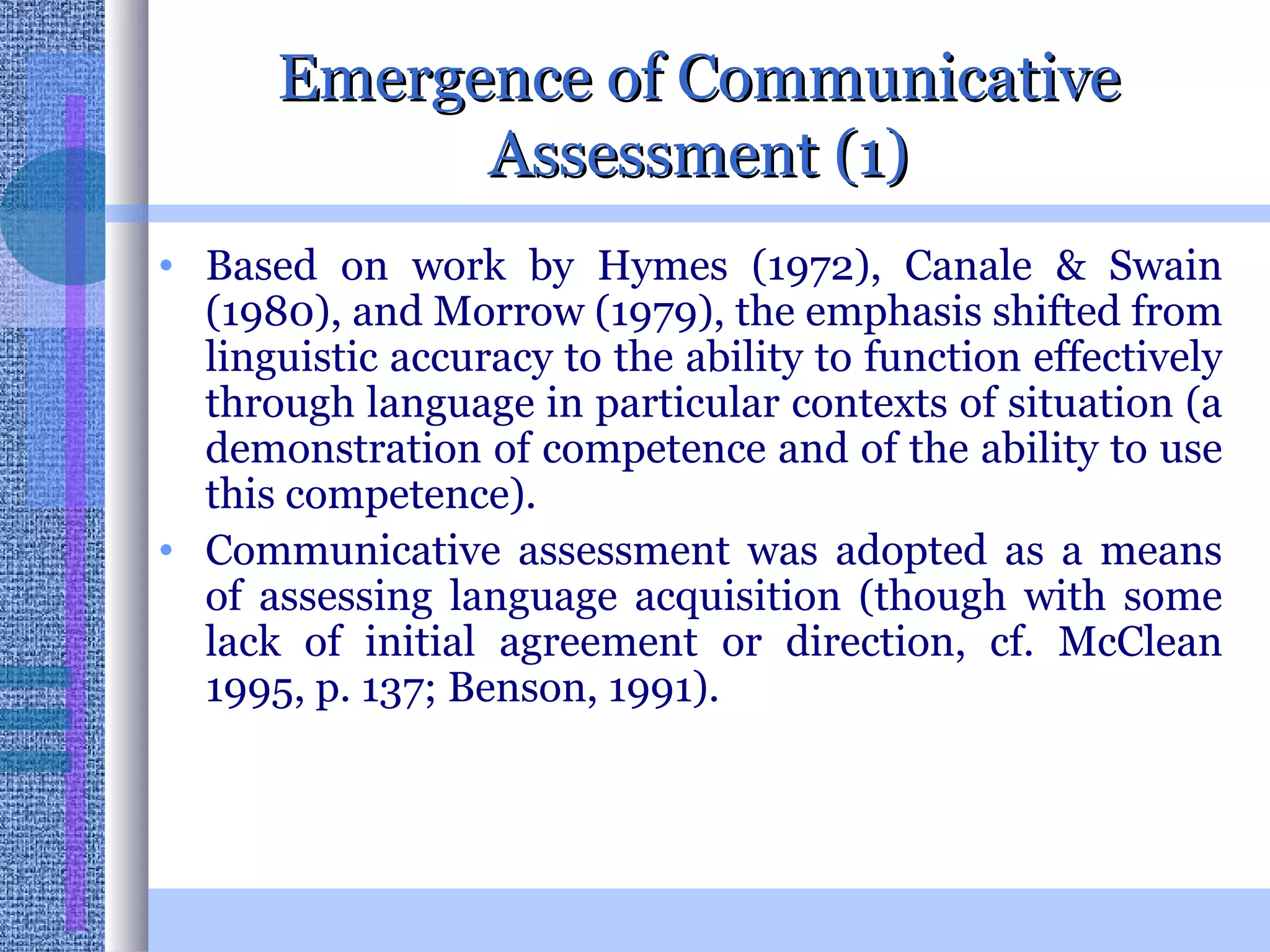 Emergence of Communicative Assessment (1)

• Based on work by Hymes (1972), Canale & Swain (1980), and Morrow (1979), the emphasis shifted from linguistic accuracy to the ability to function effectively through language in particular contexts of situation (a demonstration of competence and of the ability to use this competence).

• Communicative assessment was adopted as a means of assessing language acquisition (though with some lack of initial agreement or direction, cf. McClean 1995, p. 137; Benson, 1991).